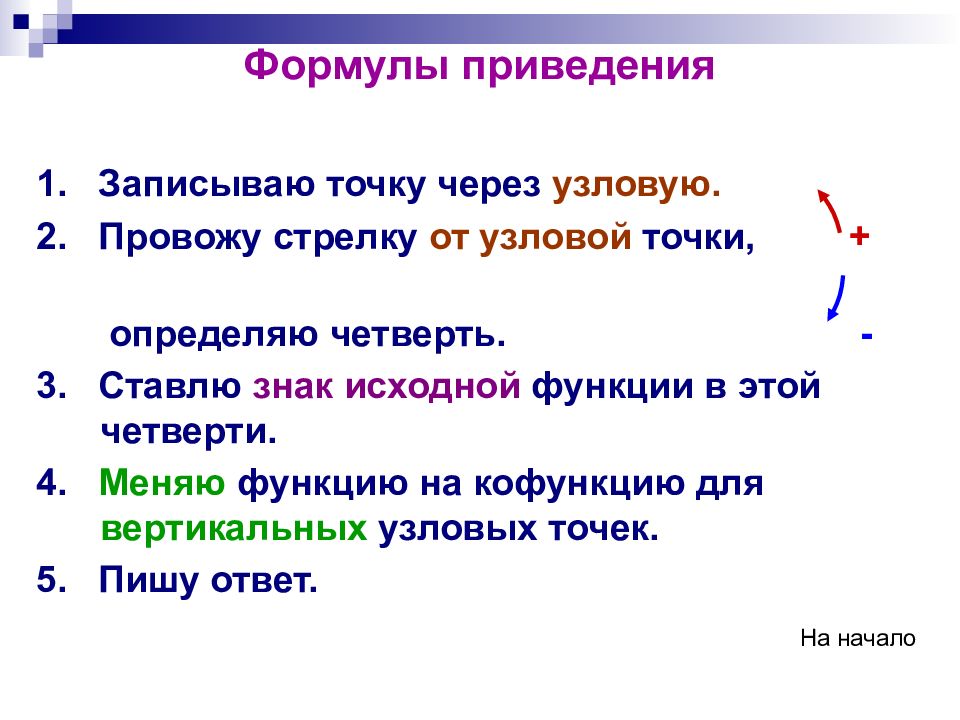 Формулы приведения

1. Записываю точку через узловую.
2. Провожу стрелку от узловой точки,

+

определяю четверть.

-

3. Ставлю знак исходной функции в этой четверти.
4. Меняю функцию на кофункцию для вертикальных узловых точек.
5. Пишу ответ.

На начало